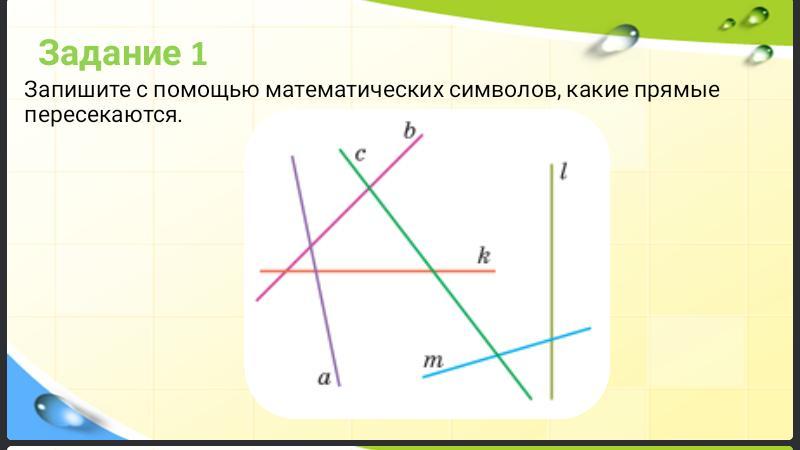 Задание 1

Запишите с помощью математических символов, какие прямые пересекаются.

$b$
$c$
$l$
$k$
$m$
$a$